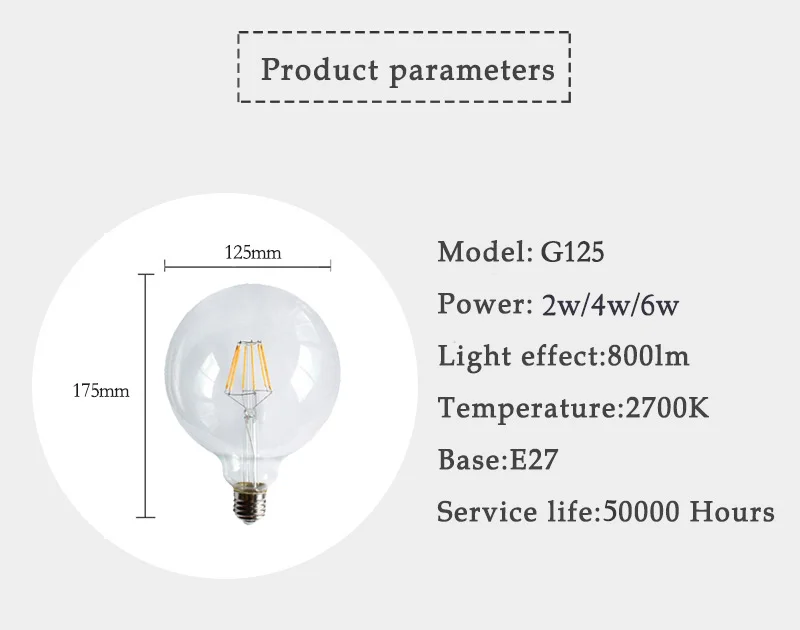 Product parameters

125mm

175mm

Model: G125

Power: 2w/4w/6w

Light effect:800lm

Temperature:2700K

Base:E27

Service life:50000 Hours